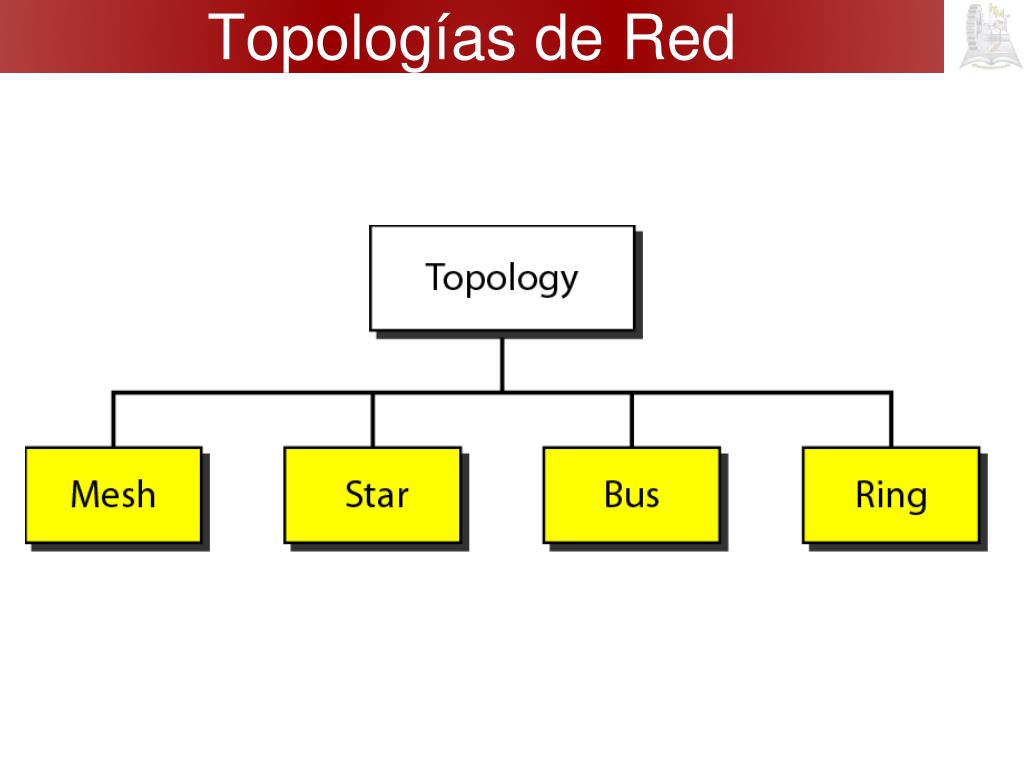 Topologías de Red

Topology

Mesh

Star

Bus

Ring